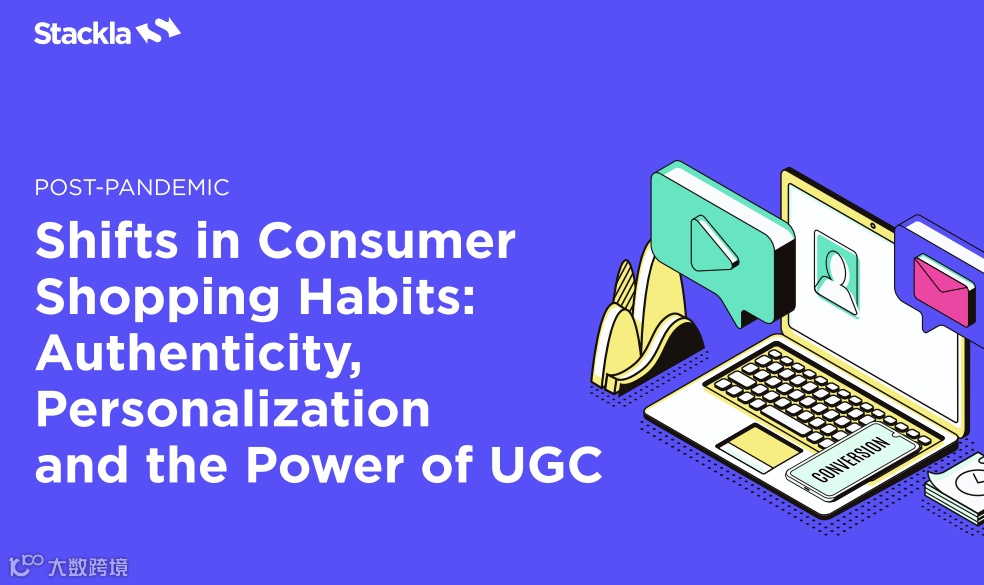 Stackla

POST-PANDEMIC

Shifts in Consumer Shopping Habits: Authenticity, Personalization and the Power of UGC

CONVERSION

大数跨境